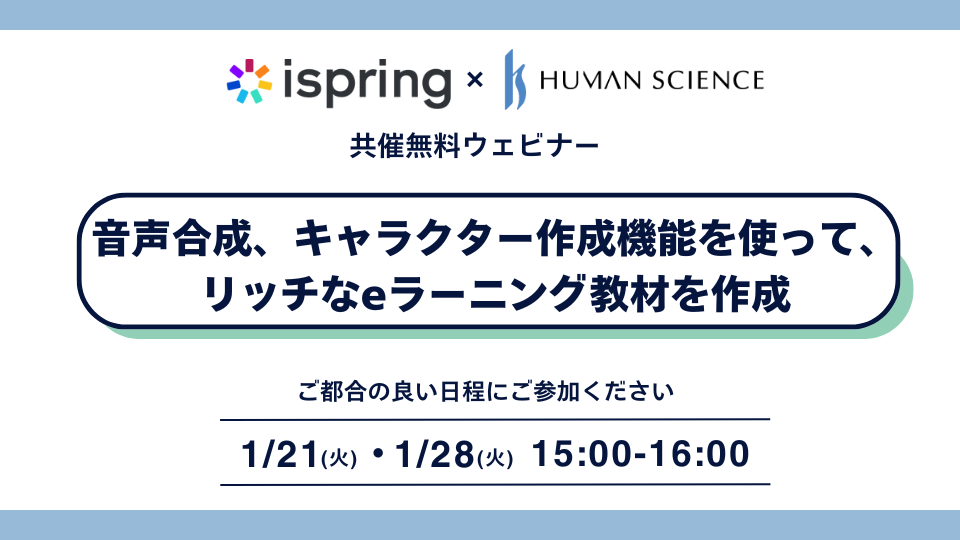 ispring × HUMAN SCIENCE

共催無料ウェビナー

音声合成、キャラクター作成機能を使って、リッチなeラーニング教材を作成

ご都合の良い日程にご参加ください

1/21(火)・1/28(火) 15:00-16:00